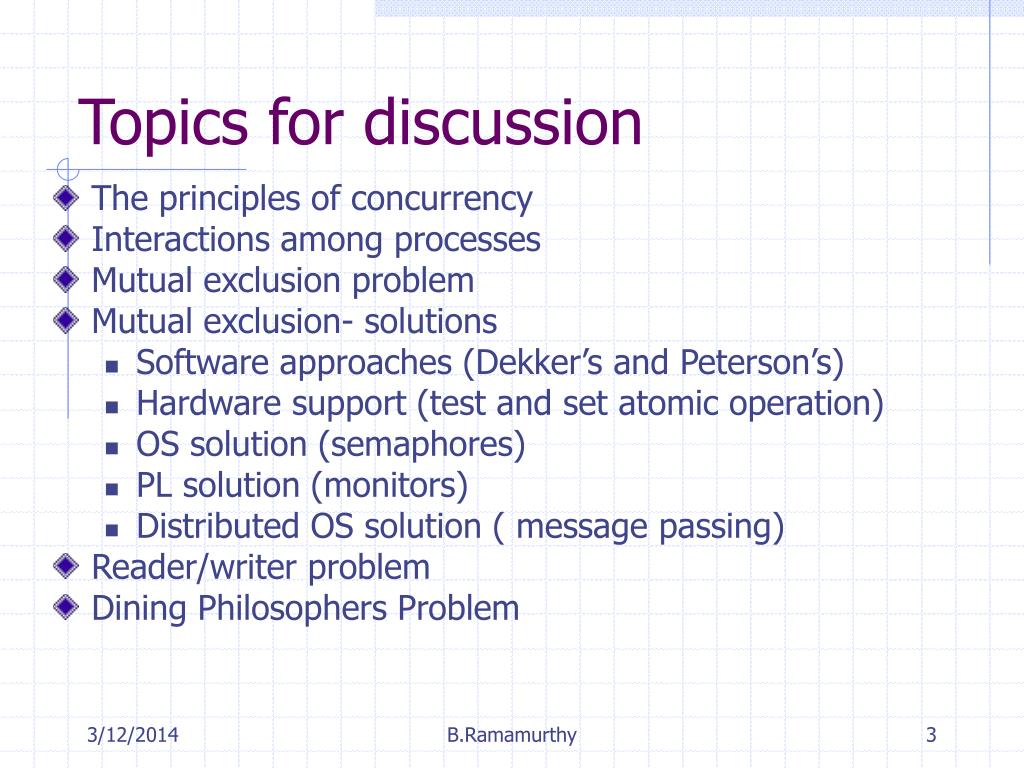 Topics for discussion

The principles of concurrency
Interactions among processes
Mutual exclusion problem
Mutual exclusion- solutions
Software approaches (Dekker’s and Peterson’s)
Hardware support (test and set atomic operation)
OS solution (semaphores)
PL solution (monitors)
Distributed OS solution ( message passing)
Reader/writer problem
Dining Philosophers Problem

3/12/2014
B.Ramamurthy
3